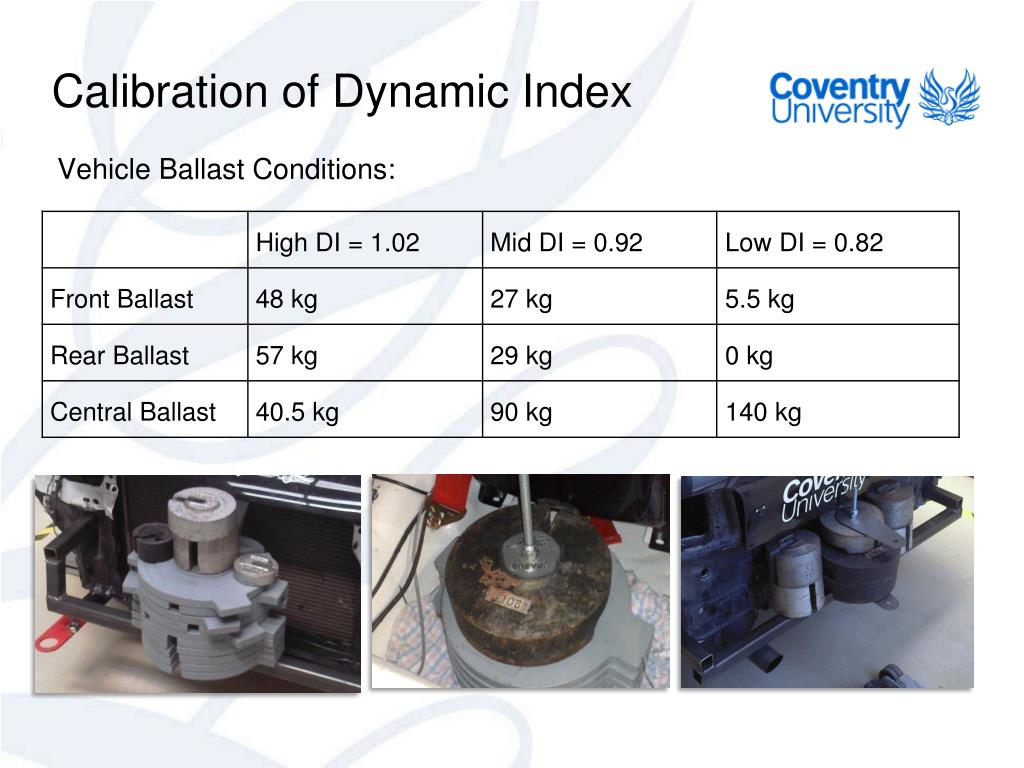 Calibration of Dynamic Index

Coventry University

Vehicle Ballast Conditions:

| | High DI = 1.02 | Mid DI = 0.92 | Low DI = 0.82 |
|---|---|---|---|
| Front Ballast | 48 kg | 27 kg | 5.5 kg |
| Rear Ballast | 57 kg | 29 kg | 0 kg |
| Central Ballast | 40.5 kg | 90 kg | 140 kg |

Coventry University